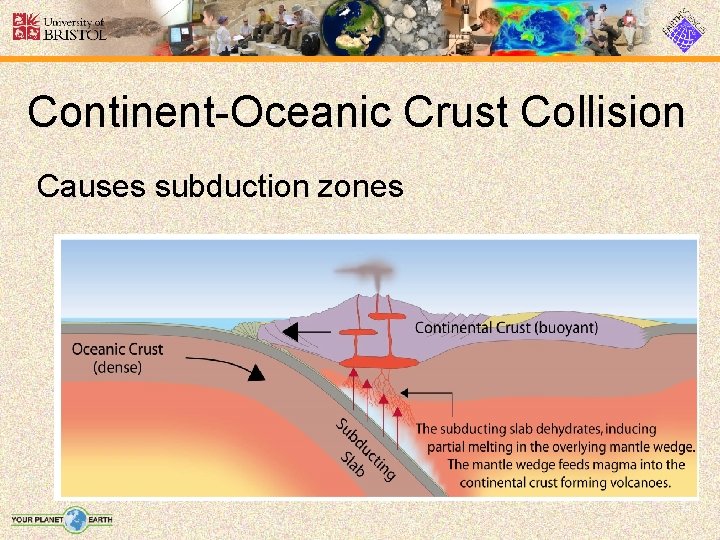 University of BRISTOL

Continent-Oceanic Crust Collision

Causes subduction zones

Continental Crust (buoyant)

Oceanic Crust (dense)

Subducting Slab

The subducting slab dehydrates, inducing partial melting in the overlying mantle wedge. The mantle wedge feeds magma into the continental crust forming volcanoes.

YOUR PLANET EARTH